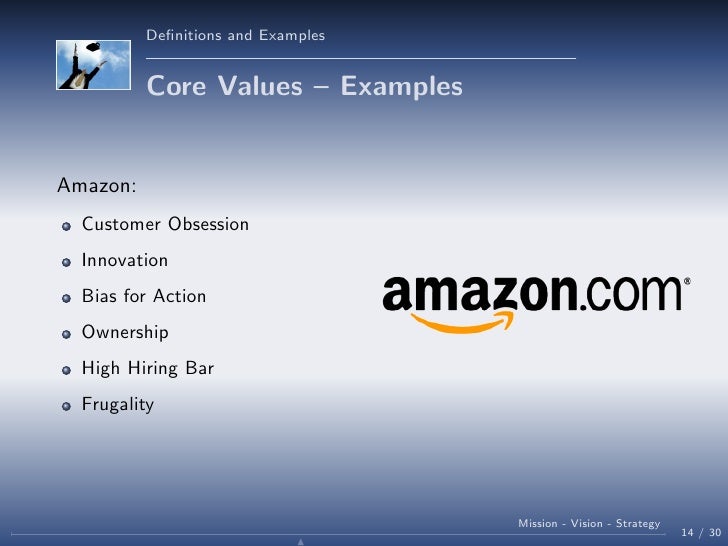 Definitions and Examples

Core Values – Examples

Amazon:

- Customer Obsession
- Innovation
- Bias for Action
- Ownership
- High Hiring Bar
- Frugality

amazon.com®

Mission - Vision - Strategy

14 / 30